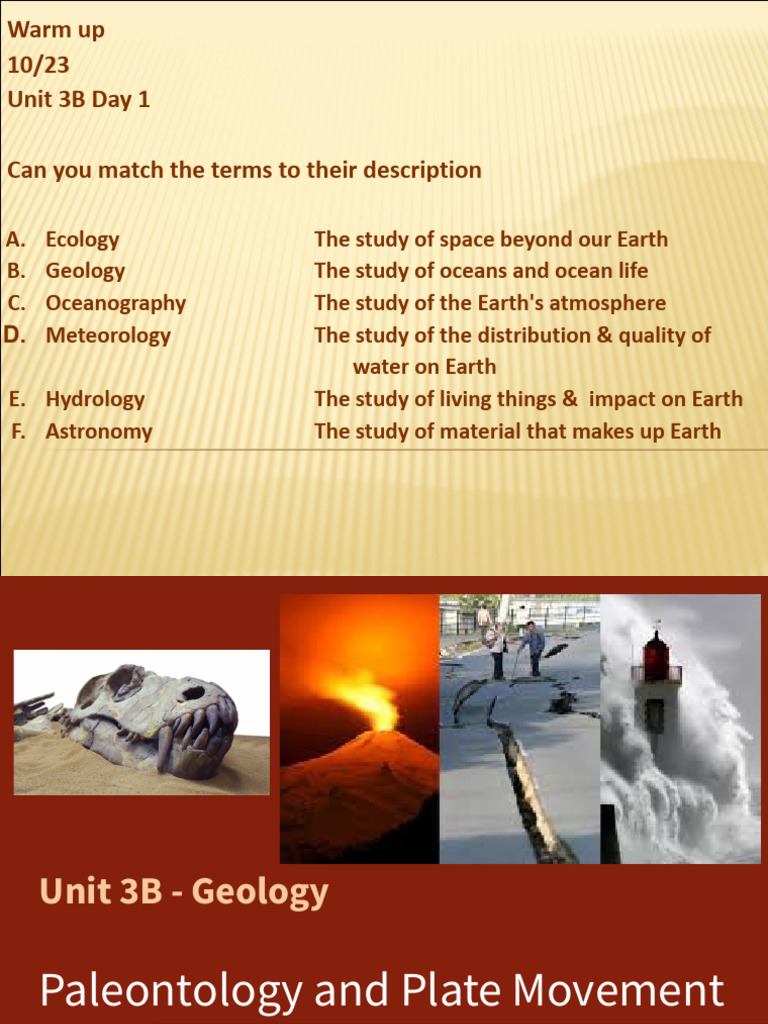 Warm up
10/23
Unit 3B Day 1

Can you match the terms to their description

A. Ecology
B. Geology
C. Oceanography
D. Meteorology
E. Hydrology
F. Astronomy

The study of space beyond our Earth
The study of oceans and ocean life
The study of the Earth's atmosphere
The study of the distribution & quality of water on Earth
The study of living things & impact on Earth
The study of material that makes up Earth

Unit 3B - Geology

Paleontology and Plate Movement